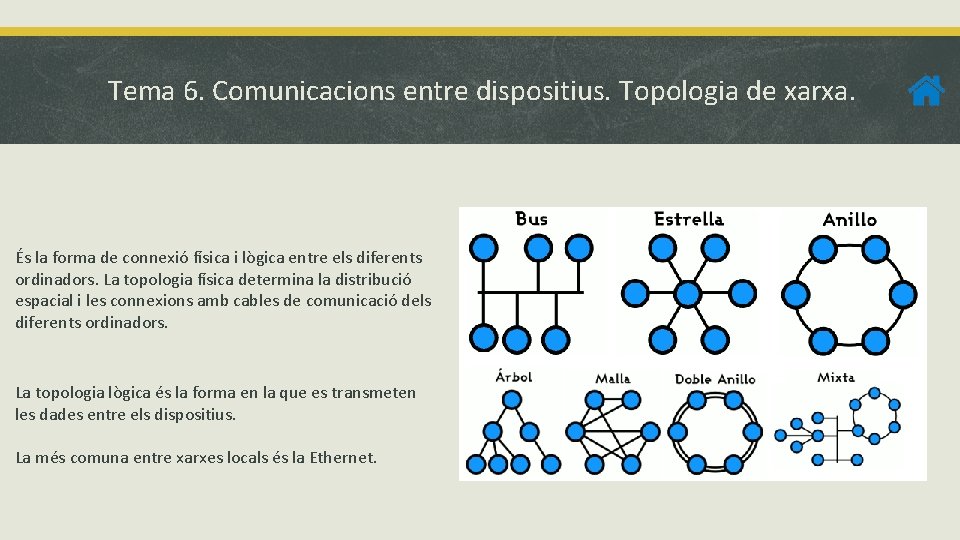 Tema 6. Comunicacions entre dispositius. Topologia de xarxa.

És la forma de connexió física i lògica entre els diferents ordinadors. La topologia física determina la distribució espacial i les connexions amb cables de comunicació dels diferents ordinadors.

La topologia lògica és la forma en la que es transmeten les dades entre els dispositius.

La més comuna entre xarxes locals és la Ethernet.

Bus

Estrella

Anillo

Árbol

Malla

Doble Anillo

Mixta